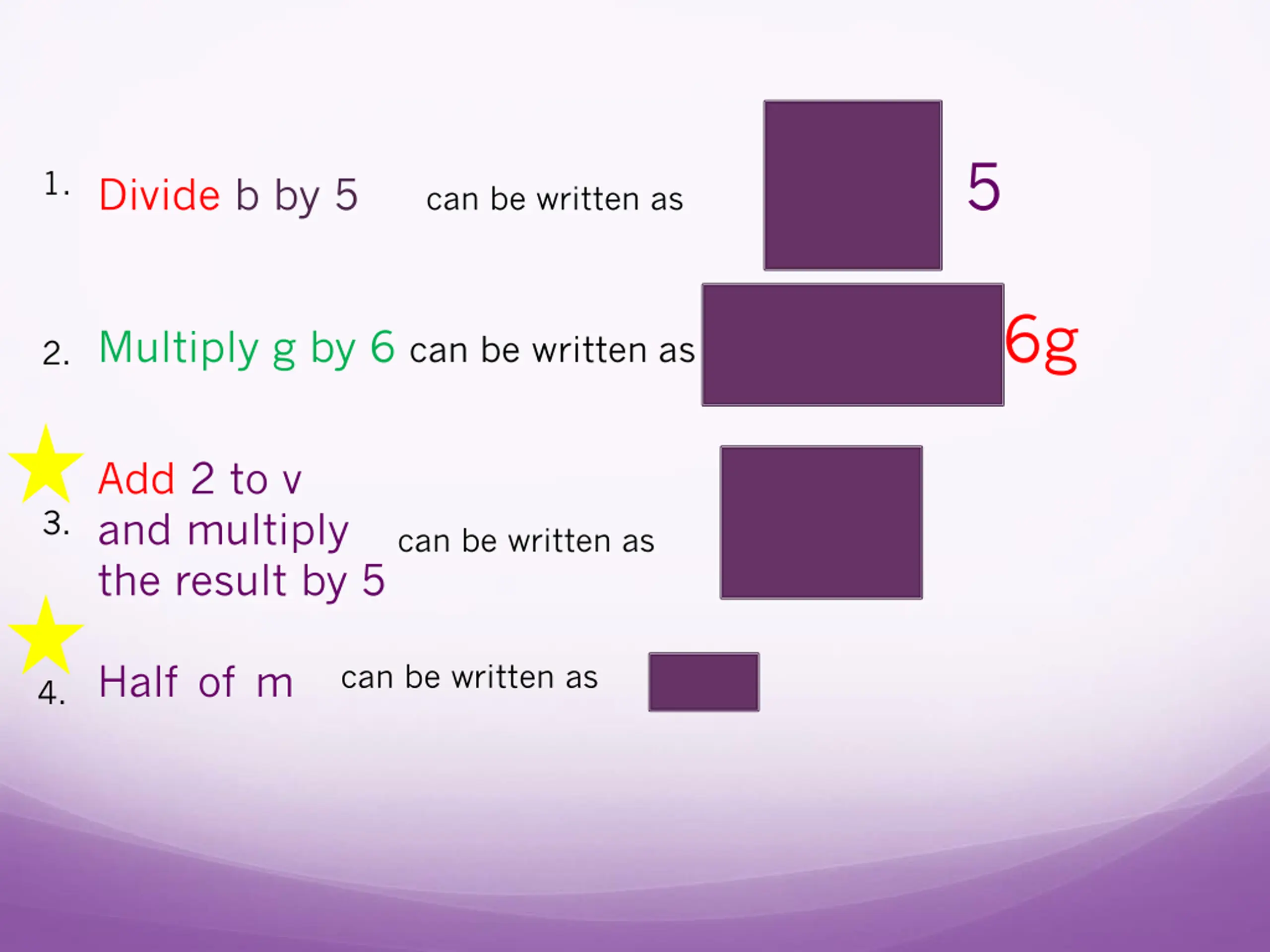 1. Divide b by 5 can be written as 5

2. Multiply g by 6 can be written as 6g

3. Add 2 to v and multiply the result by 5 can be written as

4. Half of m can be written as